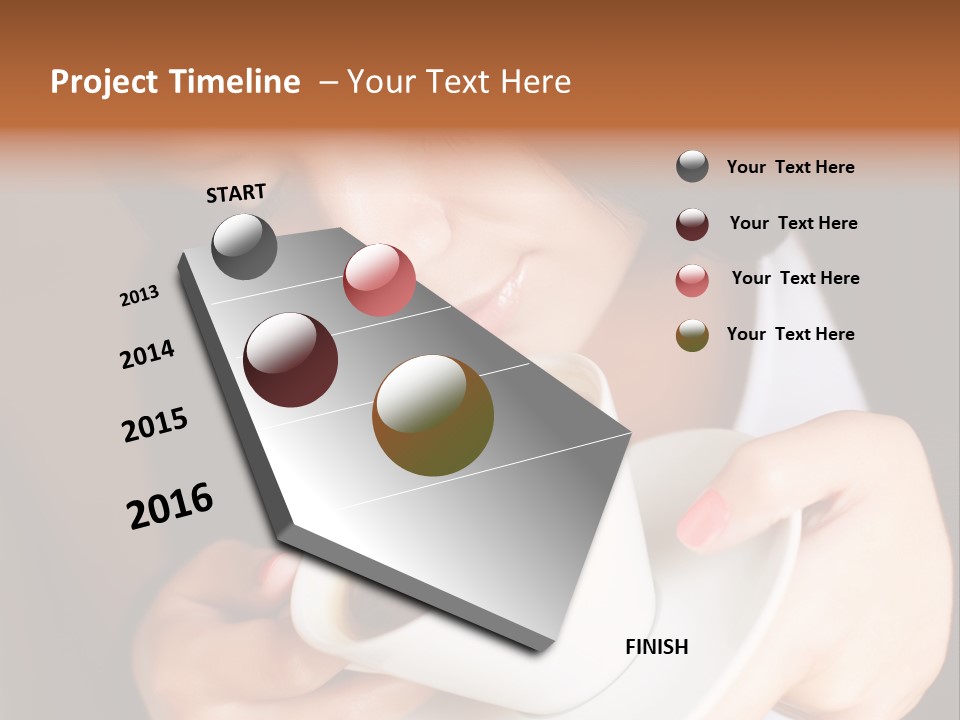 Project Timeline – Your Text Here

START

2013

2014

2015

2016

FINISH

Your Text Here

Your Text Here

Your Text Here

Your Text Here